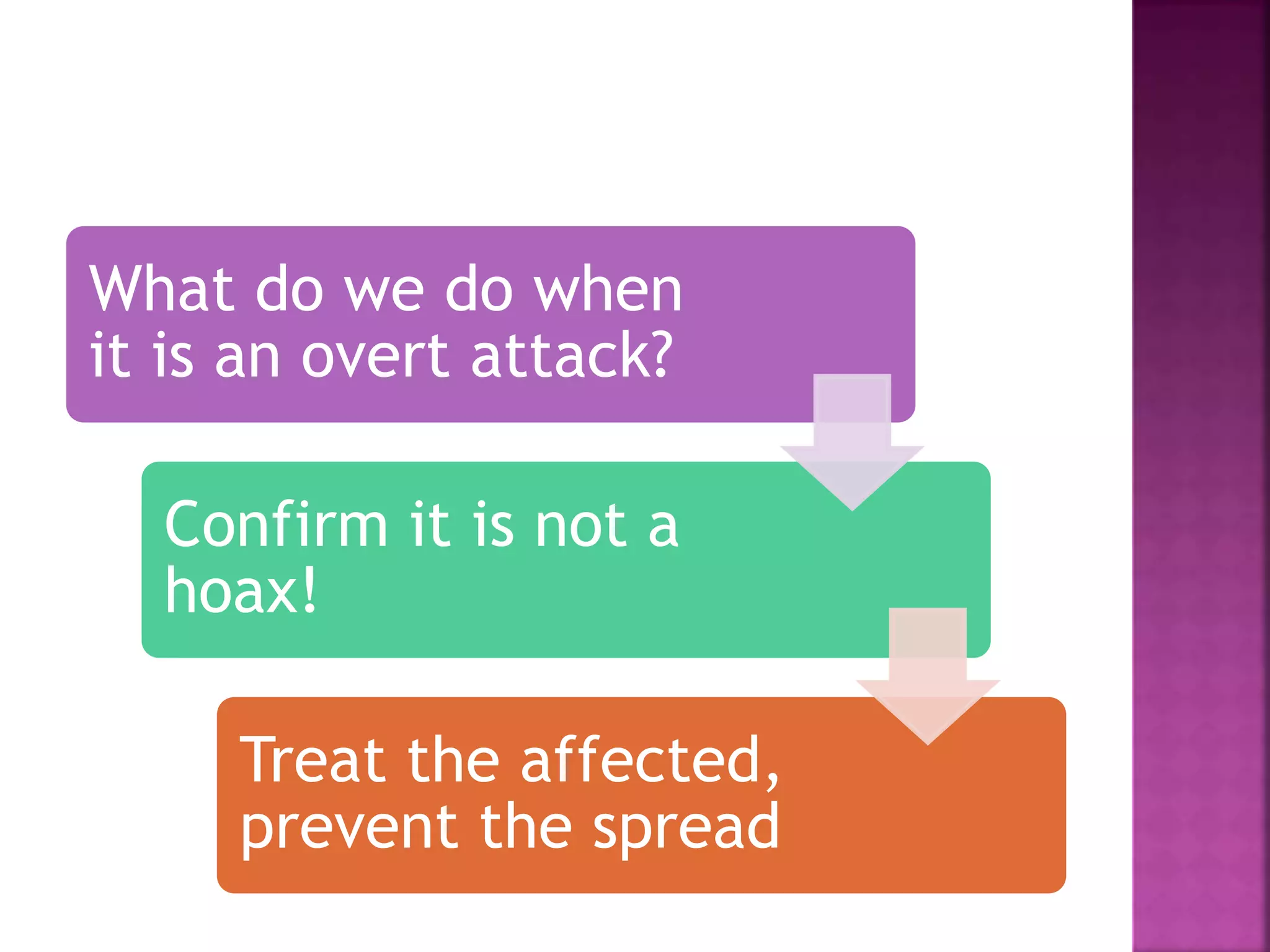 What do we do when it is an overt attack?

Confirm it is not a hoax!

Treat the affected, prevent the spread